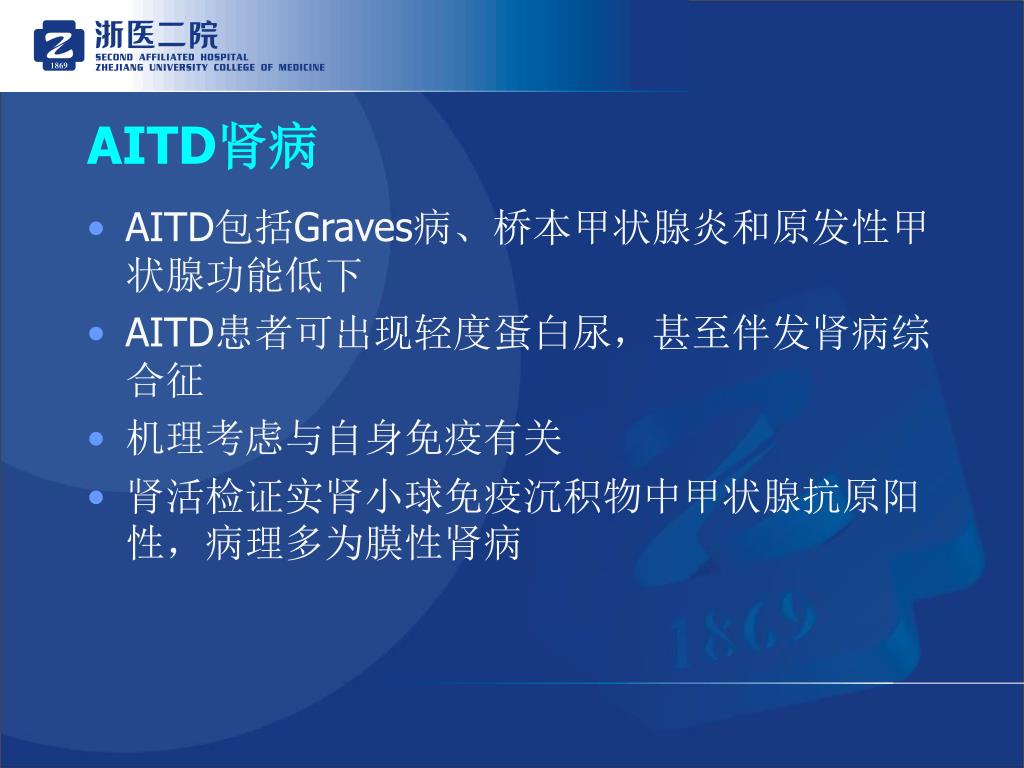 1869 浙医二院
SECOND AFFILIATED HOSPITAL
ZHEJIANG UNIVERSITY COLLEGE OF MEDICINE

AITD肾病

• AITD包括Graves病、桥本甲状腺炎和原发性甲状腺功能低下
• AITD患者可出现轻度蛋白尿，甚至伴发肾病综合征
• 机理考虑与自身免疫有关
• 肾活检证实肾小球免疫沉积物中甲状腺抗原阳性，病理多为膜性肾病

1869